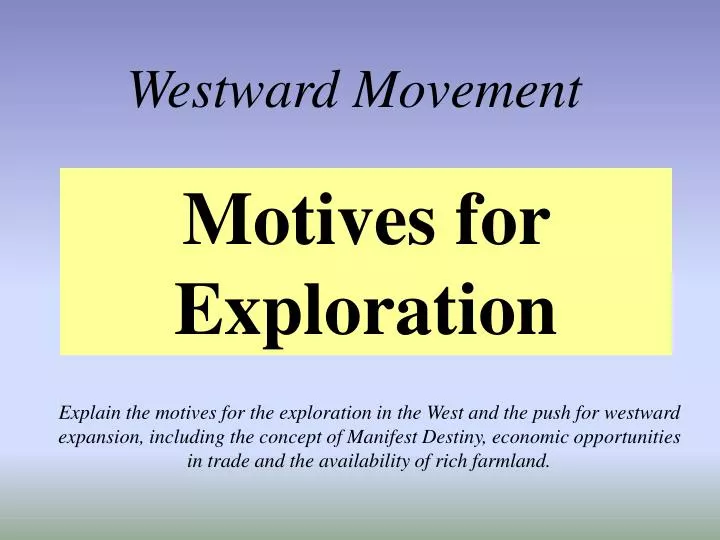 Westward Movement

Motives for Exploration

Explain the motives for the exploration in the West and the push for westward expansion, including the concept of Manifest Destiny, economic opportunities in trade and the availability of rich farmland.